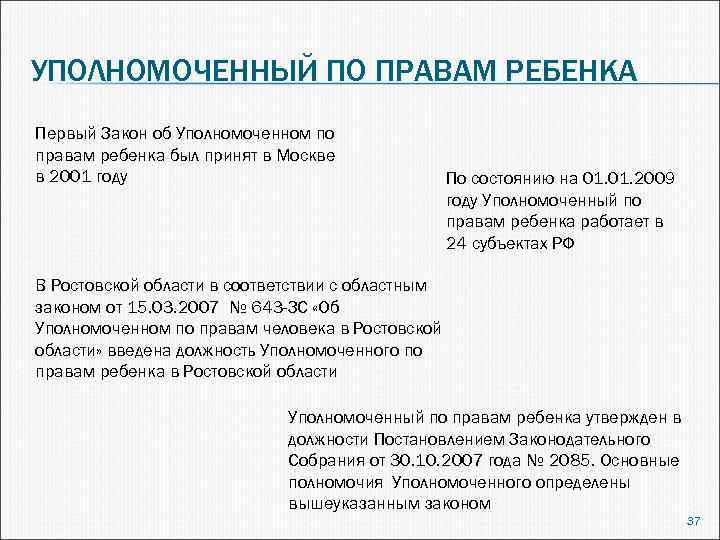 УПОЛНОМОЧЕННЫЙ ПО ПРАВАМ РЕБЕНКА

Первый Закон об Уполномоченном по правам ребенка был принят в Москве в 2001 году

По состоянию на 01.01.2009 году Уполномоченный по правам ребенка работает в 24 субъектах РФ

В Ростовской области в соответствии с областным законом от 15.03.2007 № 643-ЗС «Об Уполномоченном по правам человека в Ростовской области» введена должность Уполномоченного по правам ребенка в Ростовской области

Уполномоченный по правам ребенка утвержден в должности Постановлением Законодательного Собрания от 30.10.2007 года № 2085. Основные полномочия Уполномоченного определены вышеуказанным законом

37